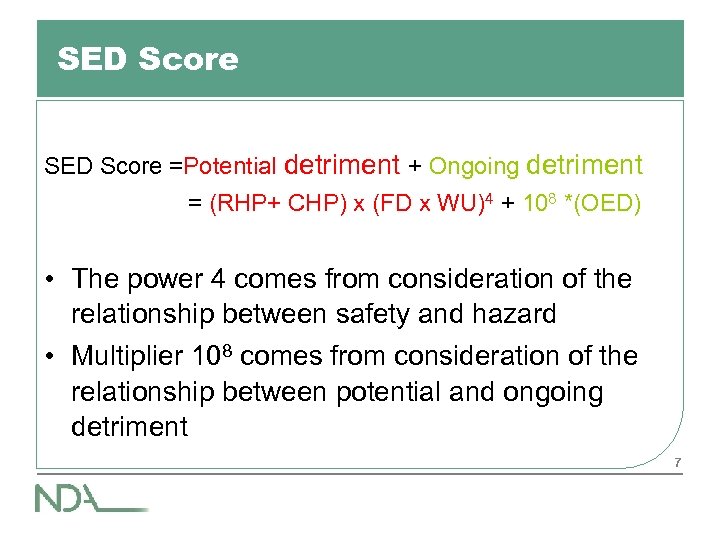 SED Score

SED Score =Potential detriment + Ongoing detriment
= (RHP+ CHP) x (FD x WU)$^4$ + $10^8$ *(OED)

• The power 4 comes from consideration of the relationship between safety and hazard
• Multiplier $10^8$ comes from consideration of the relationship between potential and ongoing detriment

7

NDA